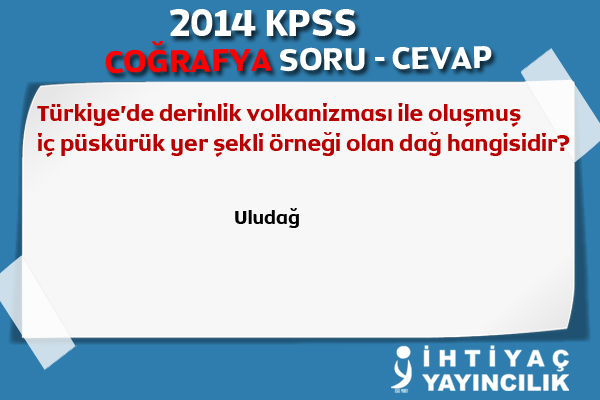 2014 KPSS
COĞRAFYA SORU - CEVAP

Türkiye'de derinlik volkanizması ile oluşmuş iç püskürük yer şekli örneği olan dağ hangisidir?

Uludağ

İHTİYAÇ
YAYINCILIK